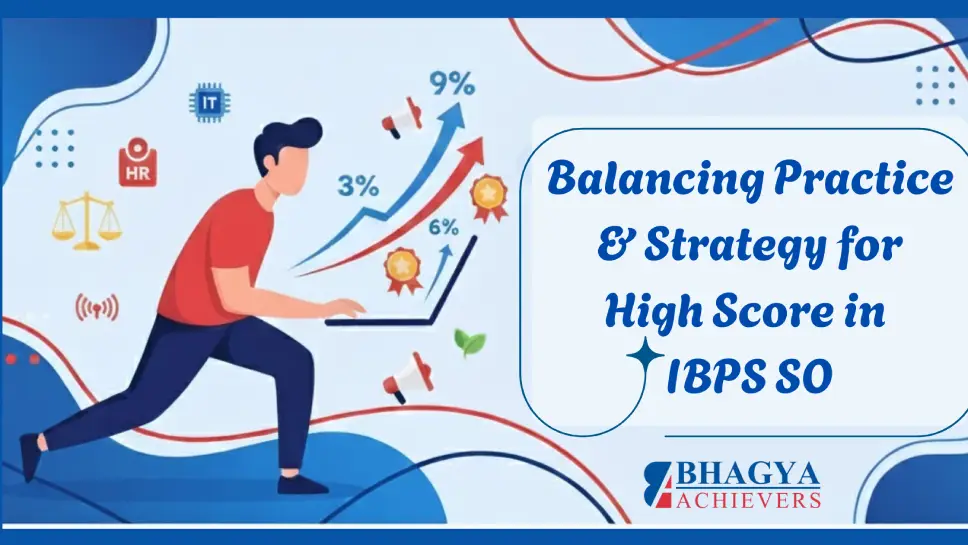 IT
HR
9%
3%
6%

Balancing Practice & Strategy for High Score in IBPS SO

BHAGYA ACHIEVERS